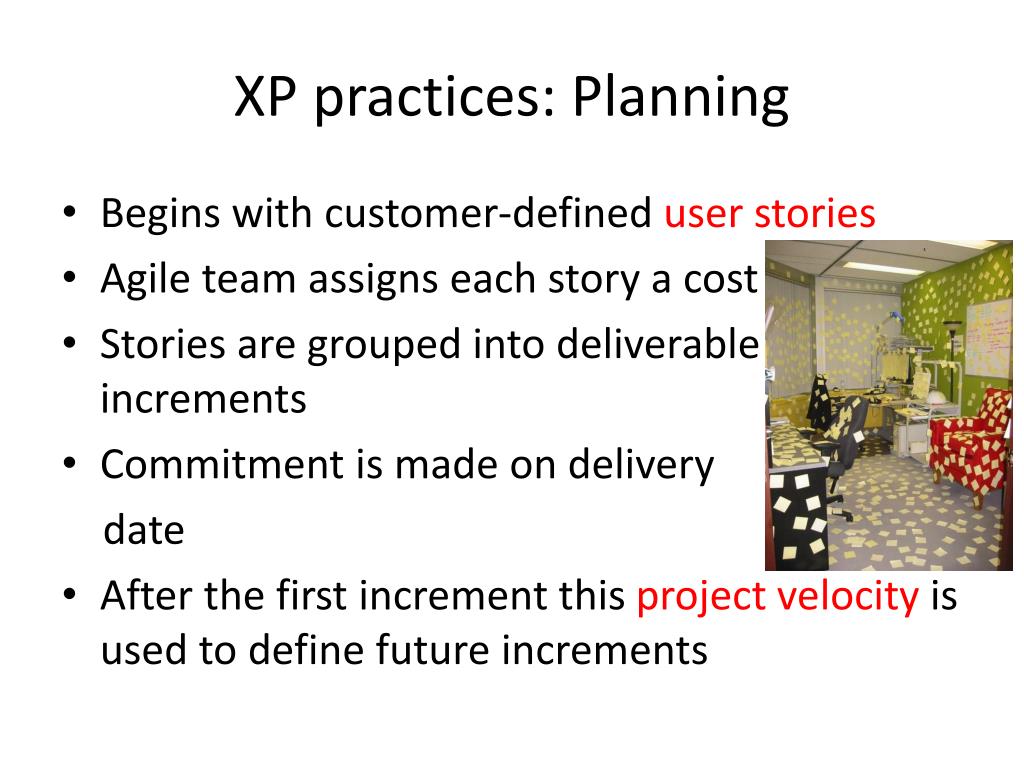 XP practices: Planning

• Begins with customer-defined user stories
• Agile team assigns each story a cost
• Stories are grouped into deliverable increments
• Commitment is made on delivery date
• After the first increment this project velocity is used to define future increments